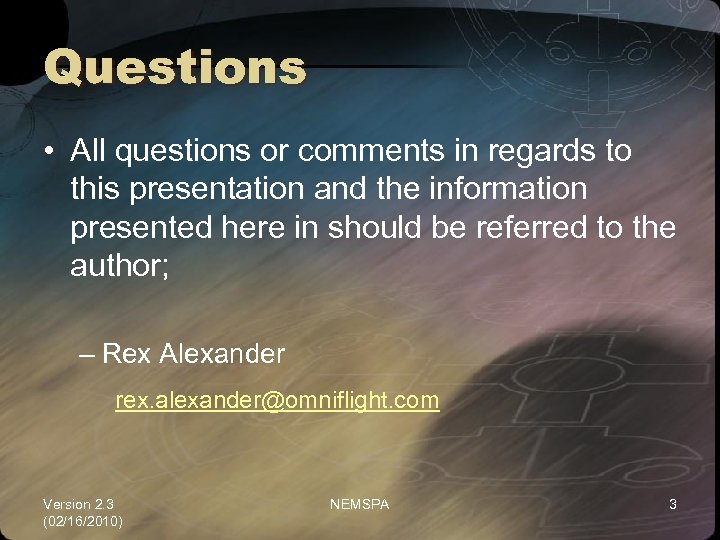 Questions

• All questions or comments in regards to this presentation and the information presented here in should be referred to the author;

– Rex Alexander

rex.alexander@omniflight.com

Version 2.3 (02/16/2010)

NEMSPA

3